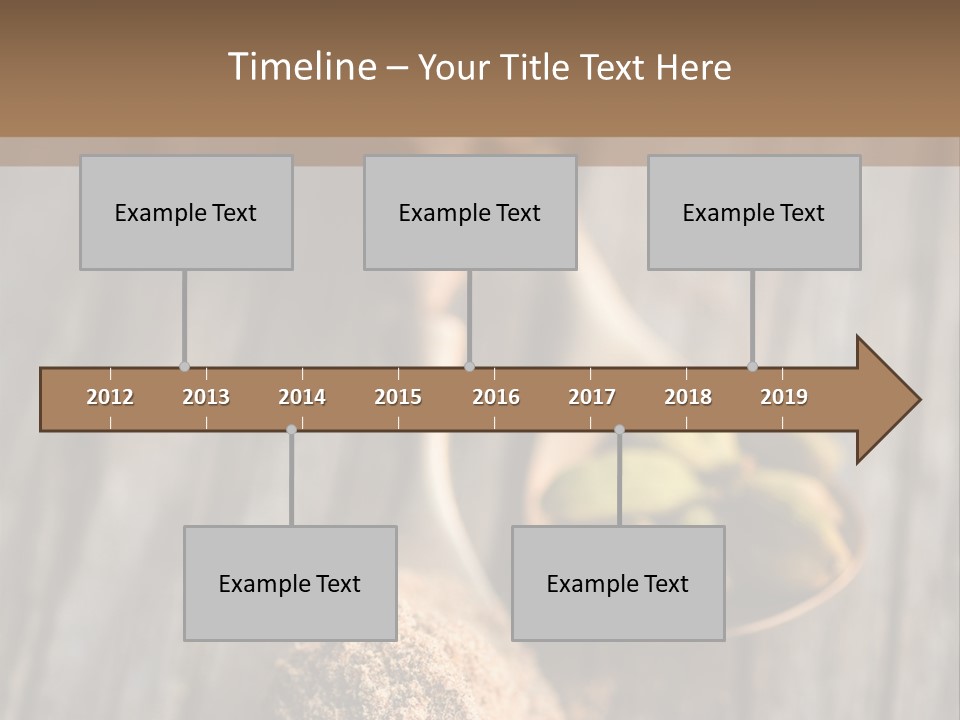 Timeline – Your Title Text Here

Example Text

Example Text

Example Text

2012 2013 2014 2015 2016 2017 2018 2019

Example Text

Example Text